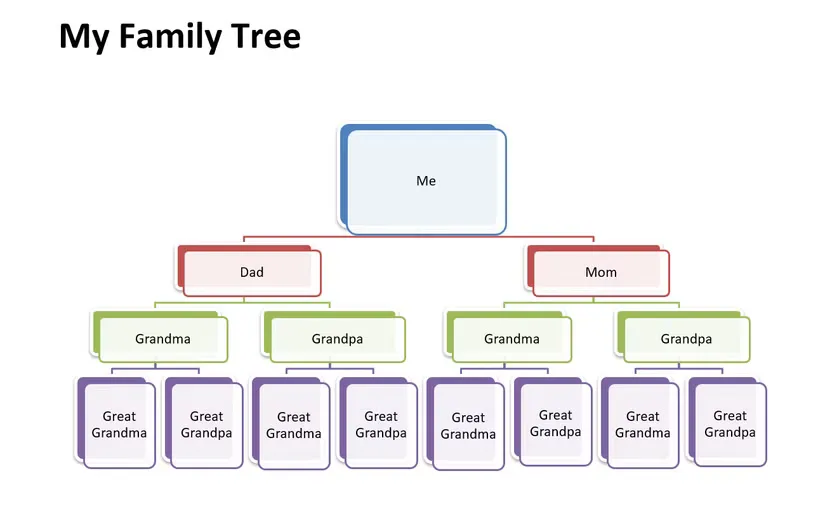 My Family Tree

Me

Dad

Mom

Grandma

Grandpa

Grandma

Grandpa

Great Grandma

Great Grandpa

Great Grandma

Great Grandpa

Great Grandma

Great Grandpa

Great Grandma

Great Grandpa